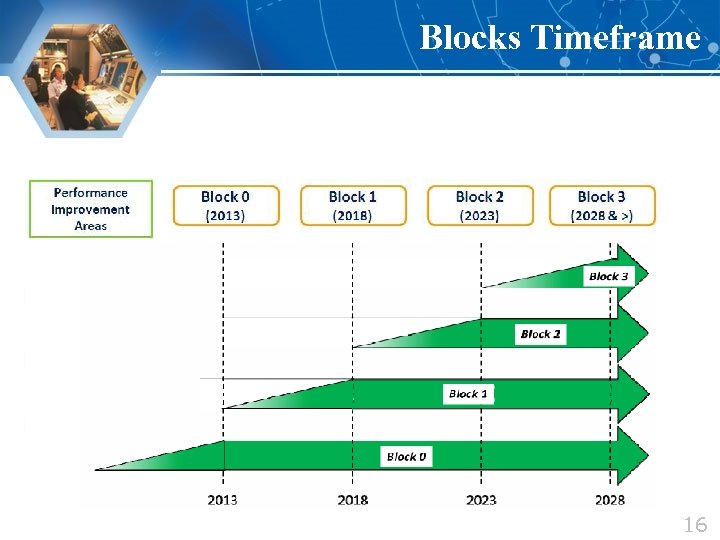 Blocks Timeframe

Performance Improvement Areas

Block 0
(2013)

Block 1
(2018)

Block 2
(2023)

Block 3
(2028 & >)

Block 3

Block 2

Block 1

Block 0

2013

2018

2023

2028

16